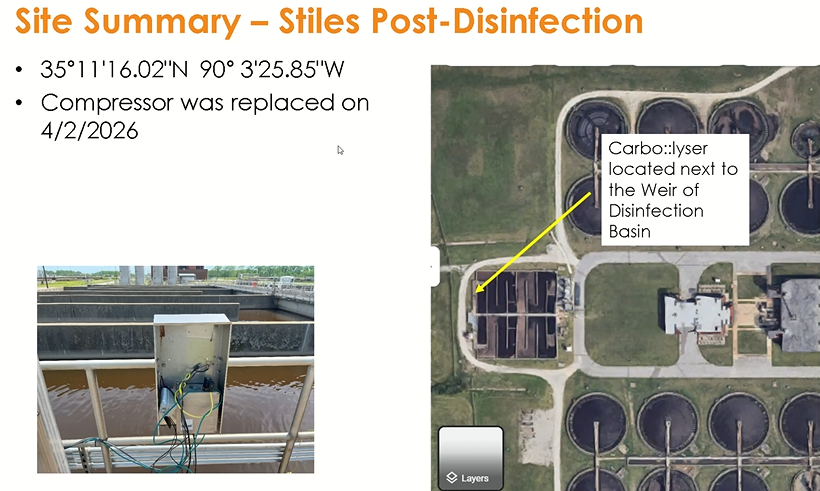 Site Summary – Stiles Post-Disinfection

• 35°11'16.02"N 90° 3'25.85"W
• Compressor was replaced on 4/2/2026

Carbo::lyser located next to the Weir of Disinfection Basin

Layers